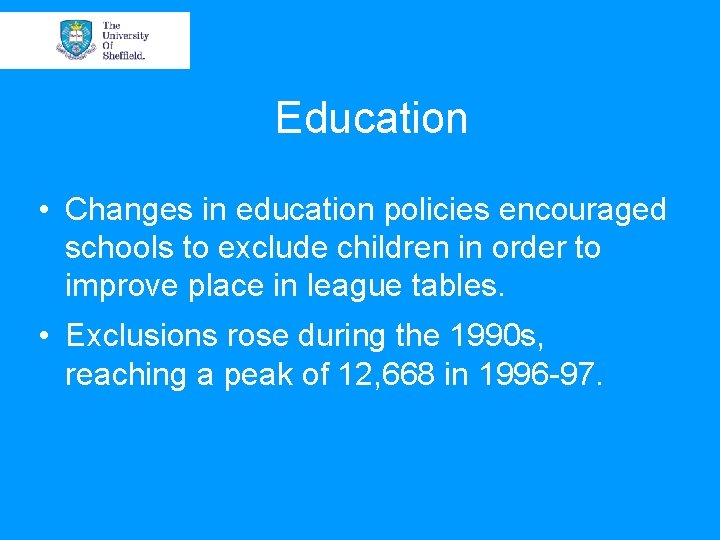 The
University
Of
Sheffield.

Education

• Changes in education policies encouraged schools to exclude children in order to improve place in league tables.

• Exclusions rose during the 1990s, reaching a peak of 12,668 in 1996-97.